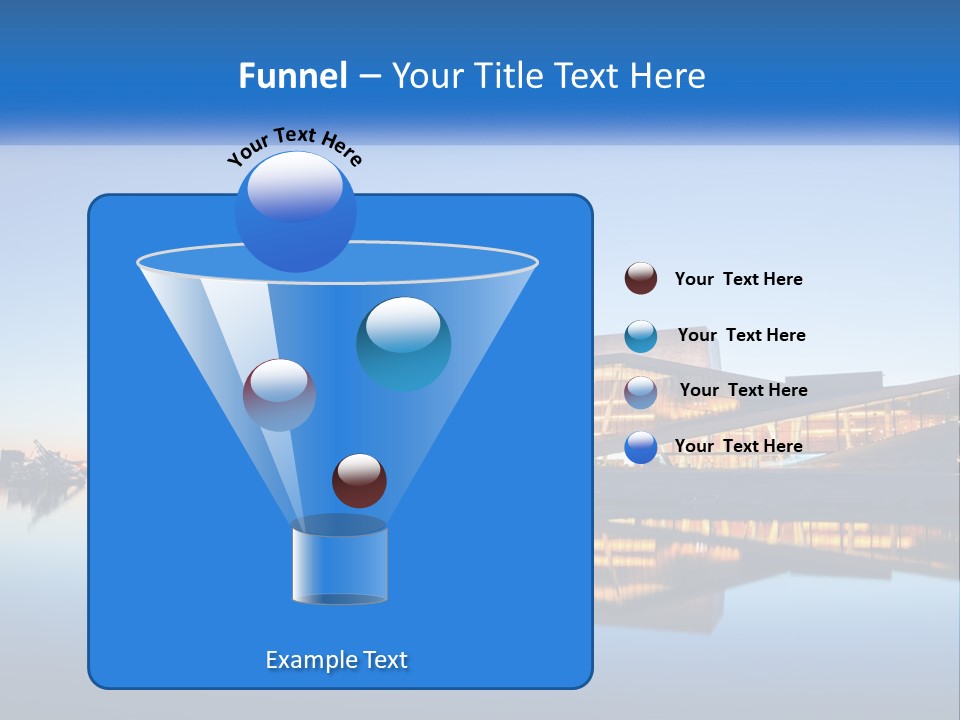 Funnel – Your Title Text Here

Your Text Here

Your Text Here

Your Text Here

Your Text Here

Your Text Here

Example Text